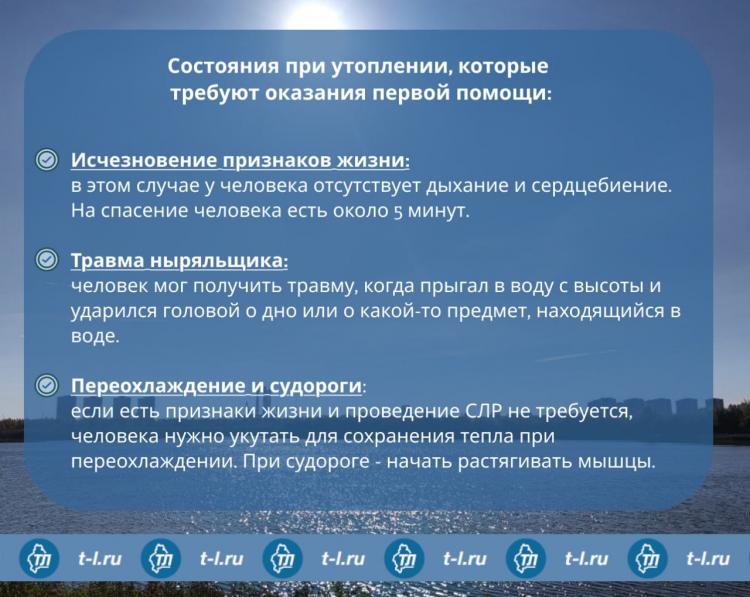 Состояния при утоплении, которые требуют оказания первой помощи:

Исчезновение признаков жизни:
в этом случае у человека отсутствует дыхание и сердцебиение. На спасение человека есть около 5 минут.

Травма ныряльщика:
человек мог получить травму, когда прыгал в воду с высоты и ударился головой о дно или о какой-то предмет, находящийся в воде.

Переохлаждение и судороги:
если есть признаки жизни и проведение СЛР не требуется, человека нужно укутать для сохранения тепла при переохлаждении. При судороге - начать растягивать мышцы.

ТЛ t-l.ru ТЛ t-l.ru ТЛ t-l.ru ТЛ t-l.ru ТЛ t-l.ru ТЛ t-l.ru